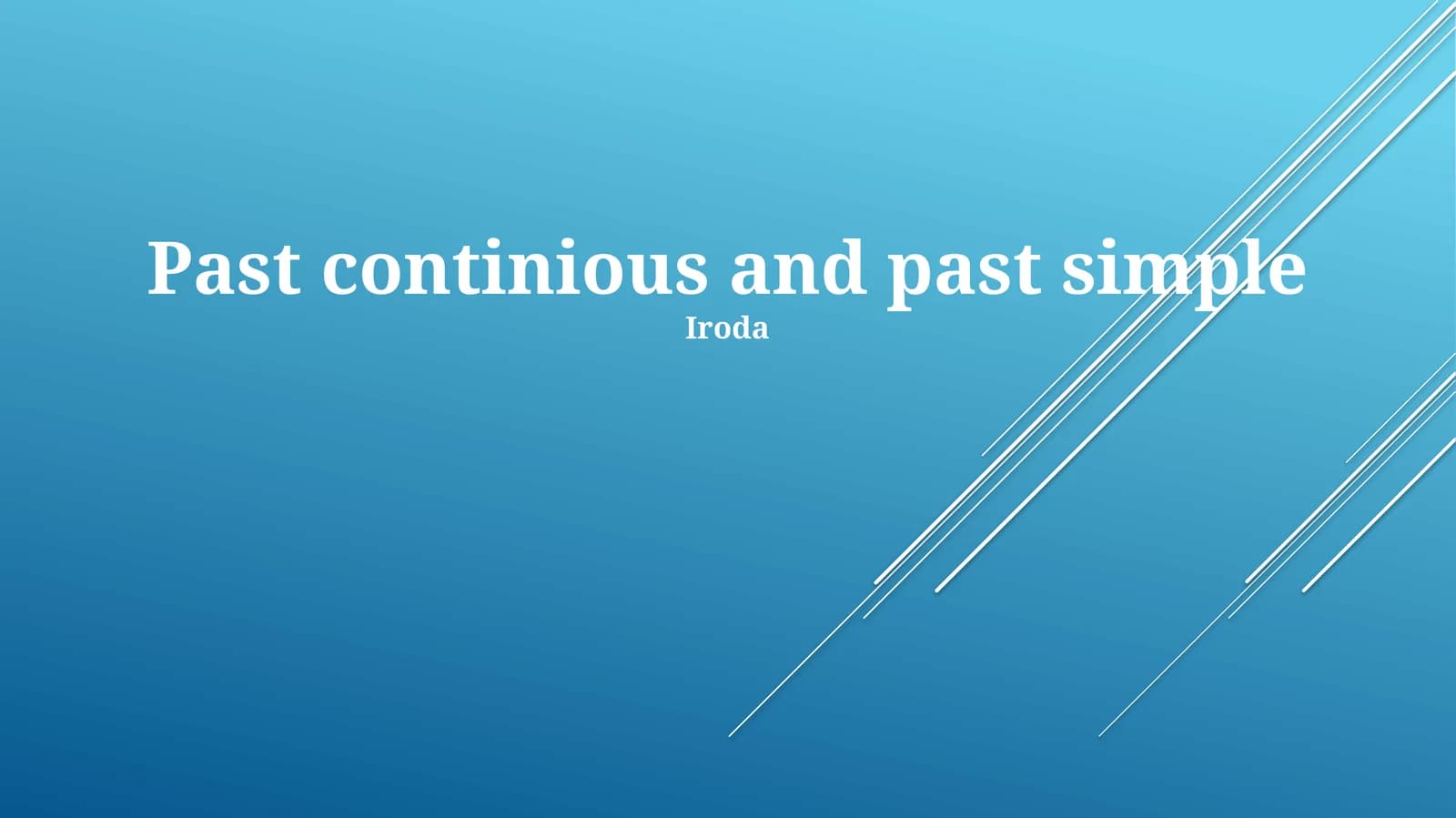 Past continious and past simple

Iroda